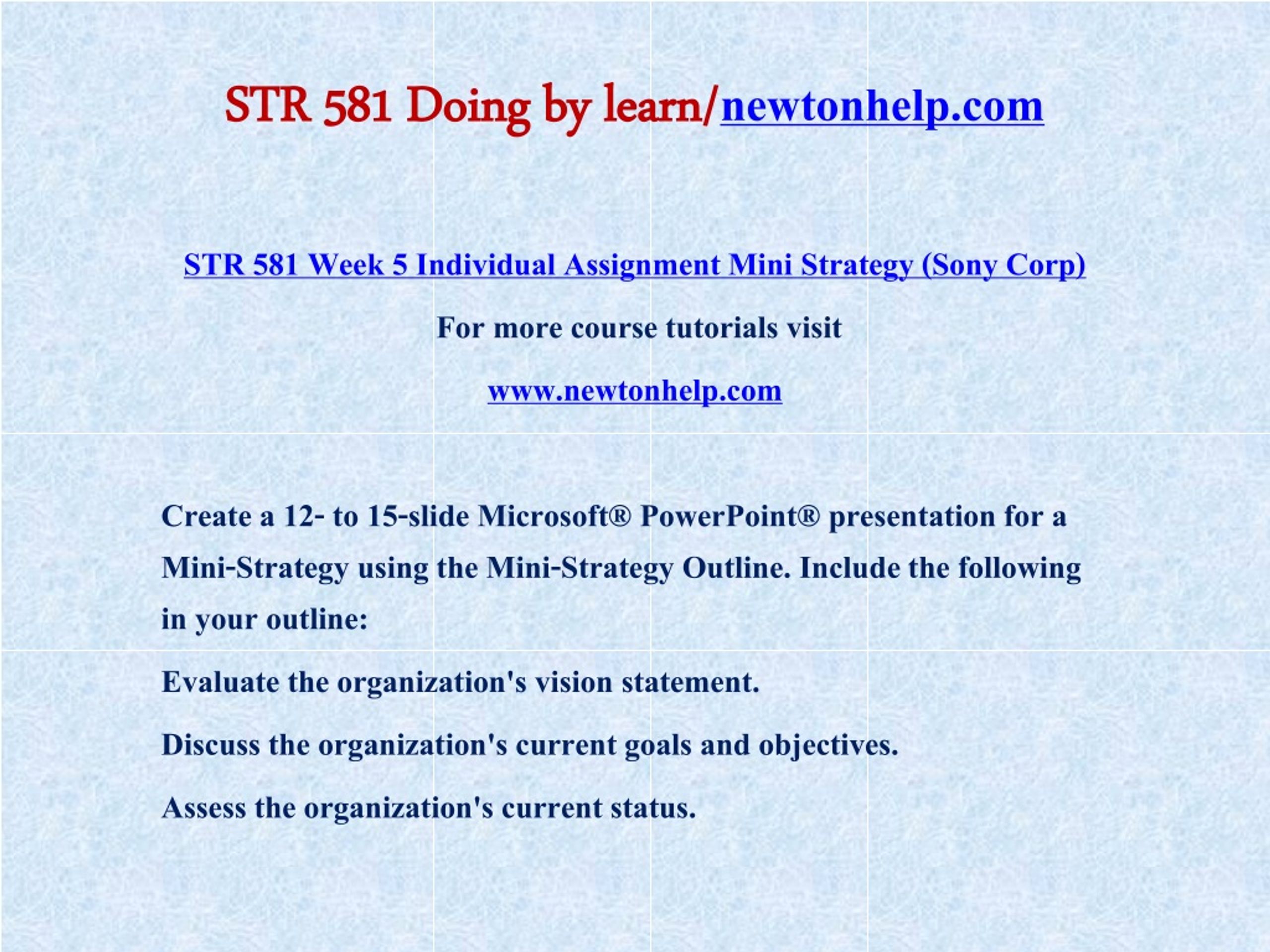 STR 581 Doing by learn/newtonhelp.com

STR 581 Week 5 Individual Assignment Mini Strategy (Sony Corp)

For more course tutorials visit

www.newtonhelp.com

Create a 12- to 15-slide Microsoft® PowerPoint® presentation for a Mini-Strategy using the Mini-Strategy Outline. Include the following in your outline:

Evaluate the organization's vision statement.

Discuss the organization's current goals and objectives.

Assess the organization's current status.